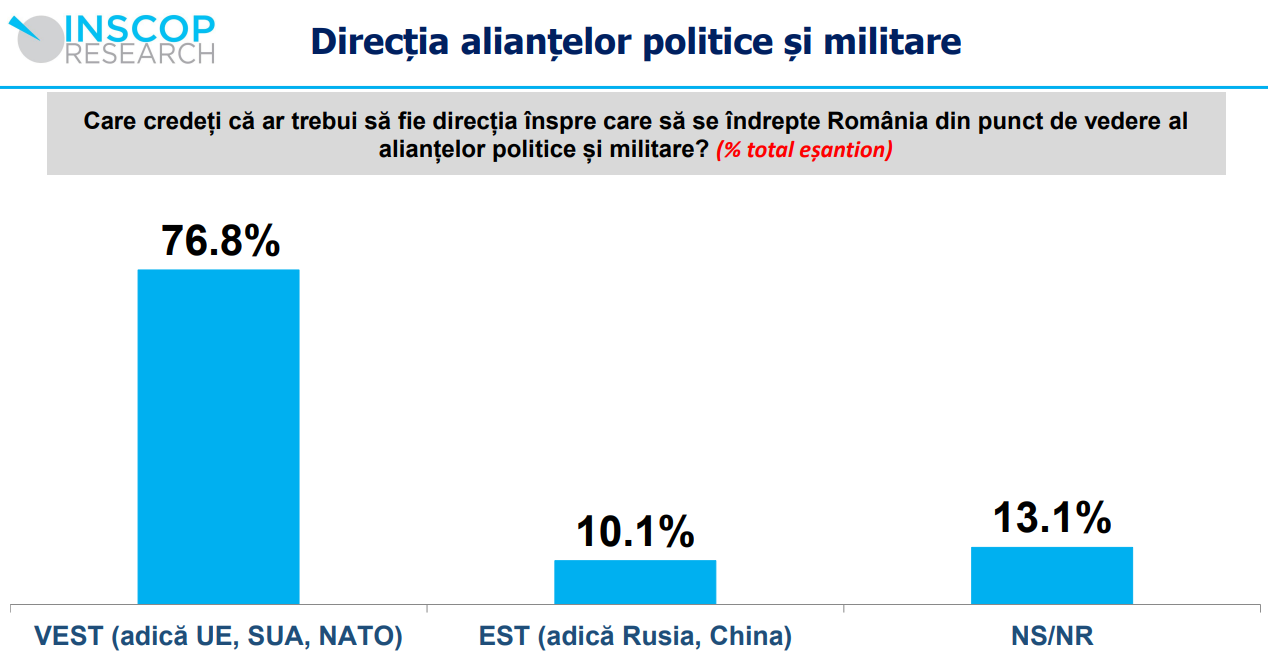 INSCOP RESEARCH

Direcția alianțelor politice și militare

Care credeți că ar trebui să fie direcția înspre care să se îndrepte România din punct de vedere al alianțelor politice și militare? (% total eșantion)

76.8%

10.1%

13.1%

VEST (adică UE, SUA, NATO)

EST (adică Rusia, China)

NS/NR